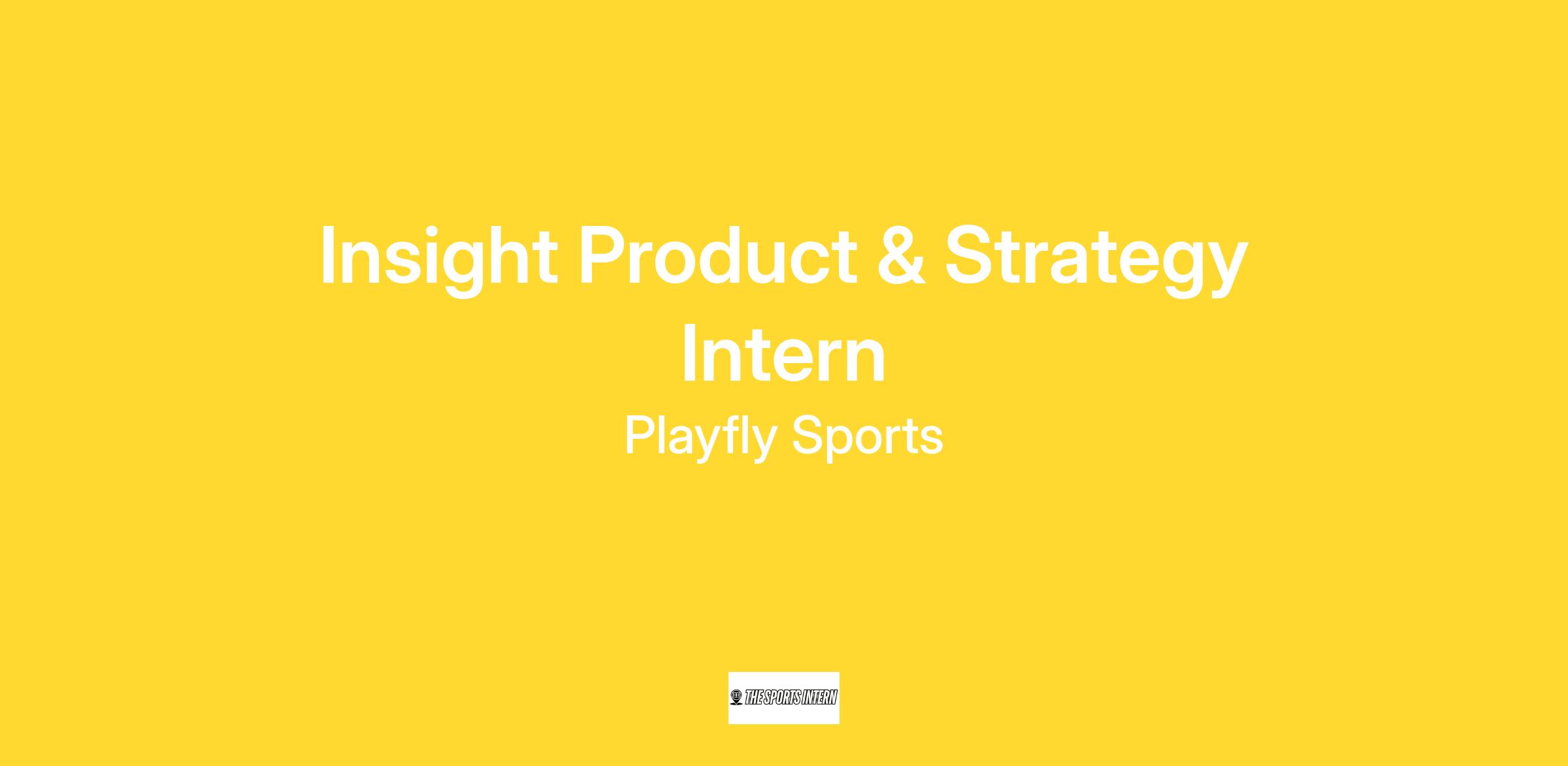 Insight Product & Strategy Intern

Playfly Sports

THE SPORTS INTERN